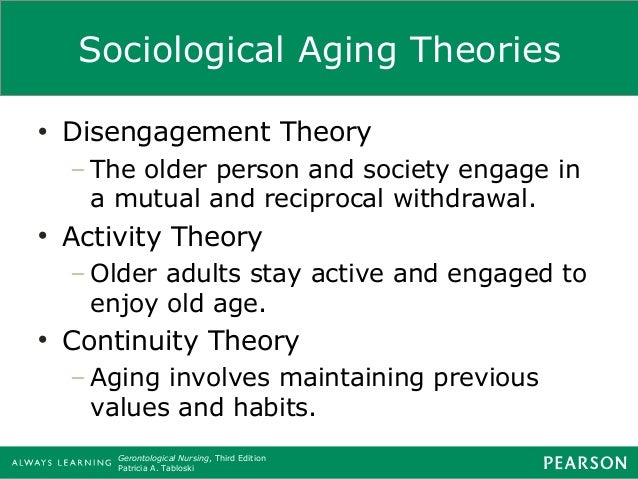 Sociological Aging Theories

• Disengagement Theory
– The older person and society engage in a mutual and reciprocal withdrawal.

• Activity Theory
– Older adults stay active and engaged to enjoy old age.

• Continuity Theory
– Aging involves maintaining previous values and habits.

ALWAYS LEARNING
Gerontological Nursing, Third Edition
Patricia A. Tabloski

PEARSON